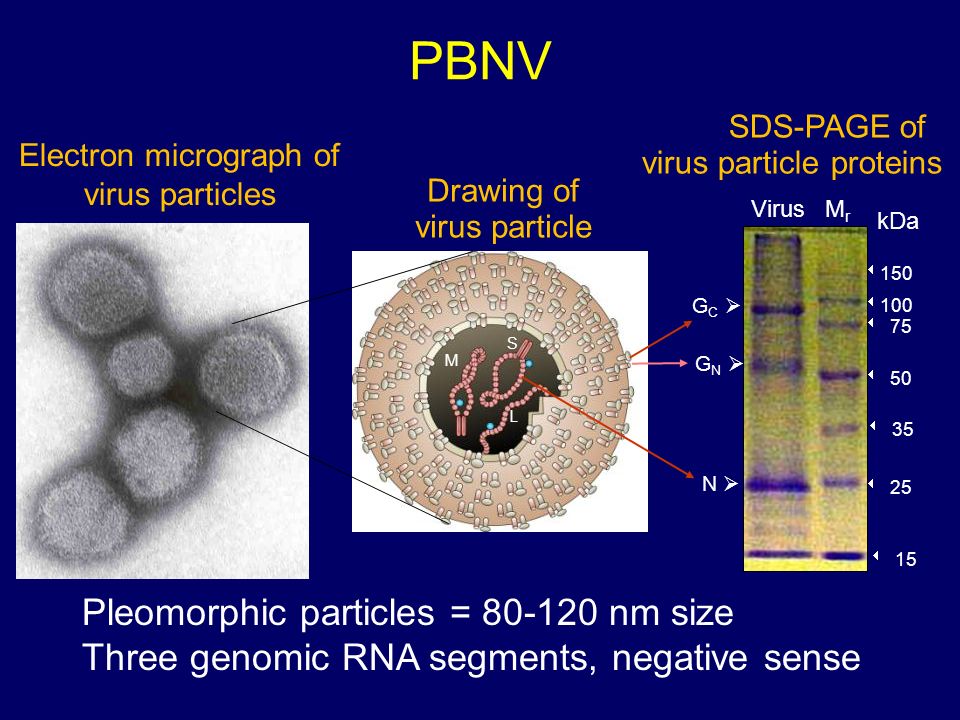 PBNV

Electron micrograph of virus particles

Drawing of virus particle

M
S
L

SDS-PAGE of virus particle proteins

Virus $M_r$ kDa

$G_C$
$G_N$
N

150
100
75
50
35
25
15

Pleomorphic particles = 80-120 nm size
Three genomic RNA segments, negative sense